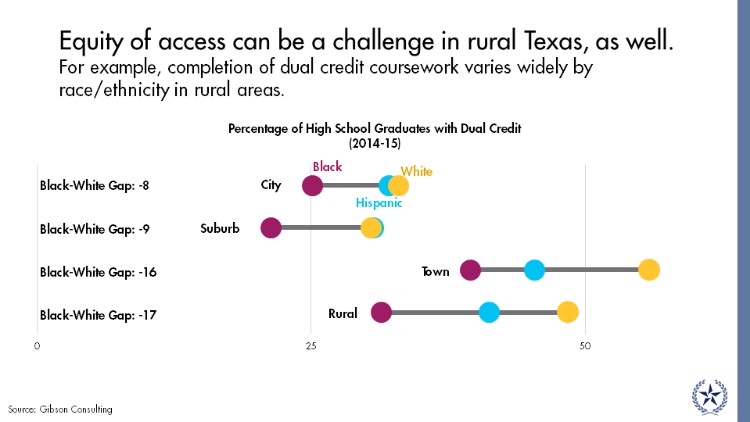 Equity of access can be a challenge in rural Texas, as well.
For example, completion of dual credit coursework varies widely by race/ethnicity in rural areas.

Percentage of High School Graduates with Dual Credit (2014-15)

Black-White Gap: -8
City
Black
White
Hispanic

Black-White Gap: -9
Suburb

Black-White Gap: -16
Town

Black-White Gap: -17
Rural

0
25
50

Source: Gibson Consulting